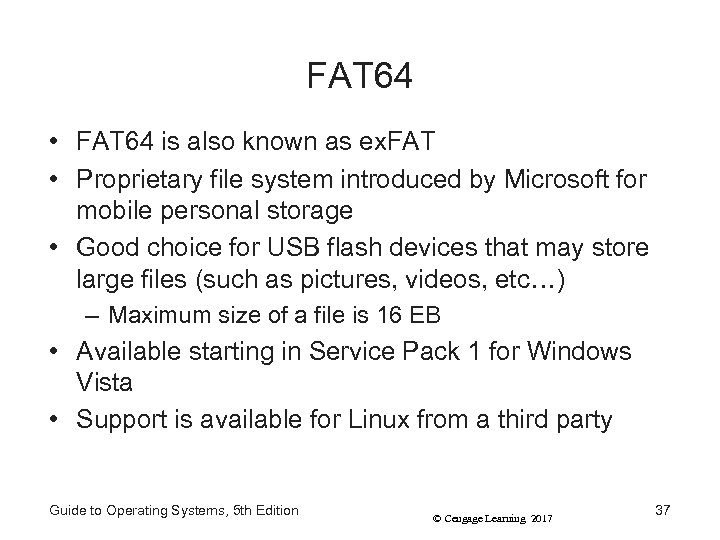 FAT64

• FAT64 is also known as exFAT
• Proprietary file system introduced by Microsoft for mobile personal storage
• Good choice for USB flash devices that may store large files (such as pictures, videos, etc…)
– Maximum size of a file is 16 EB
• Available starting in Service Pack 1 for Windows Vista
• Support is available for Linux from a third party

Guide to Operating Systems, 5th Edition
© Cengage Learning 2017
37